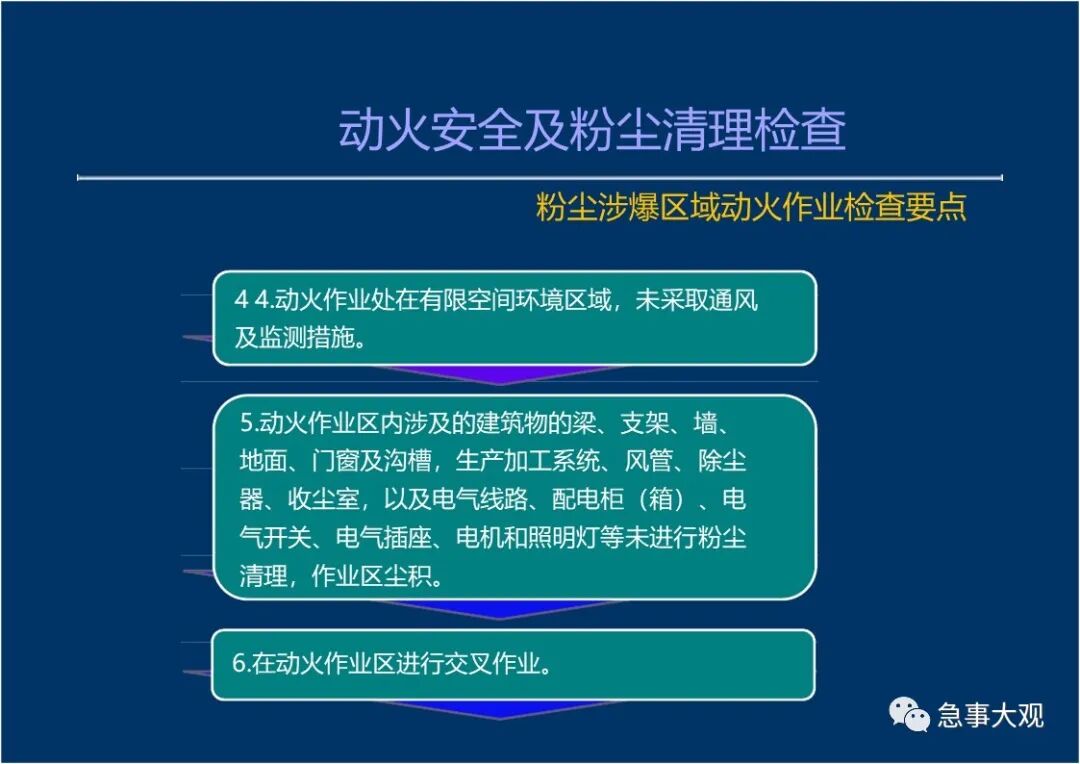 动火安全及粉尘清理检查

粉尘涉爆区域动火作业检查要点

4 4.动火作业处在有限空间环境区域，未采取通风及监测措施。

5.动火作业区内涉及的建筑物的梁、支架、墙、地面、门窗及沟槽，生产加工系统、风管、除尘器、收尘室，以及电气线路、配电柜（箱）、电气开关、电气插座、电机和照明灯等未进行粉尘清理，作业区尘积。

6.在动火作业区进行交叉作业。

急事大观